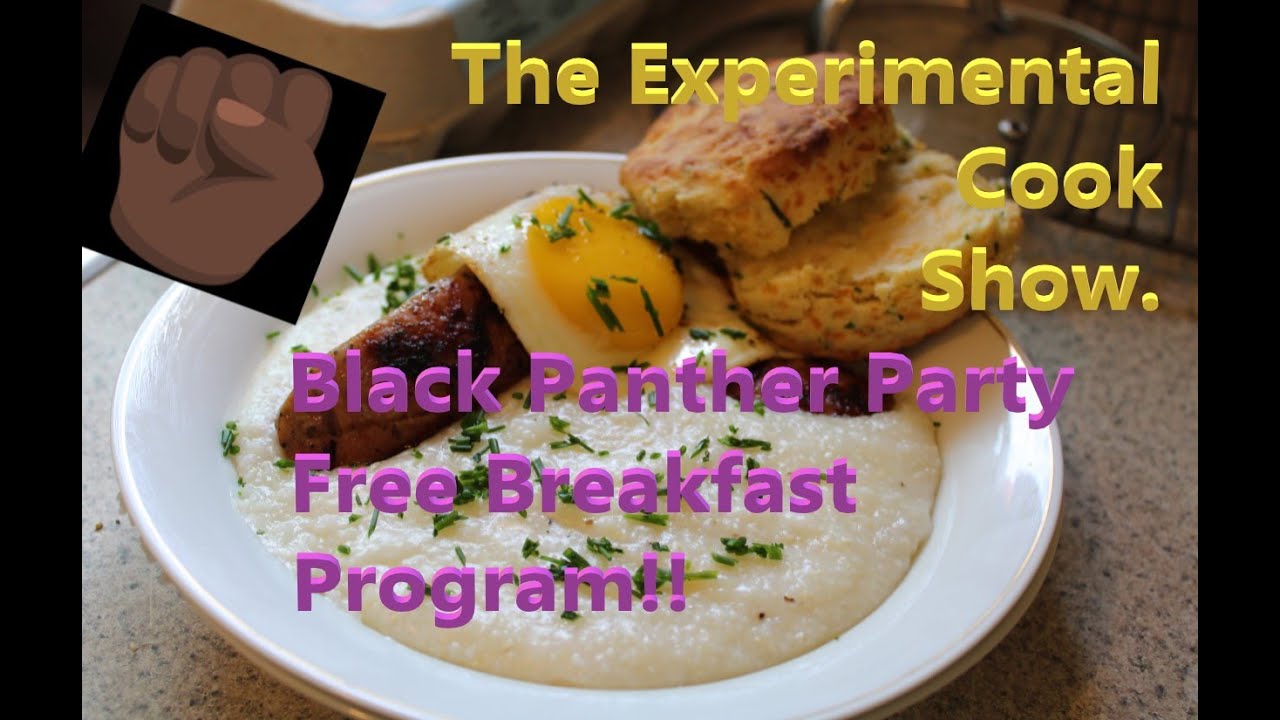 The Experimental Cook Show.

Black Panther Party Free Breakfast Program!!